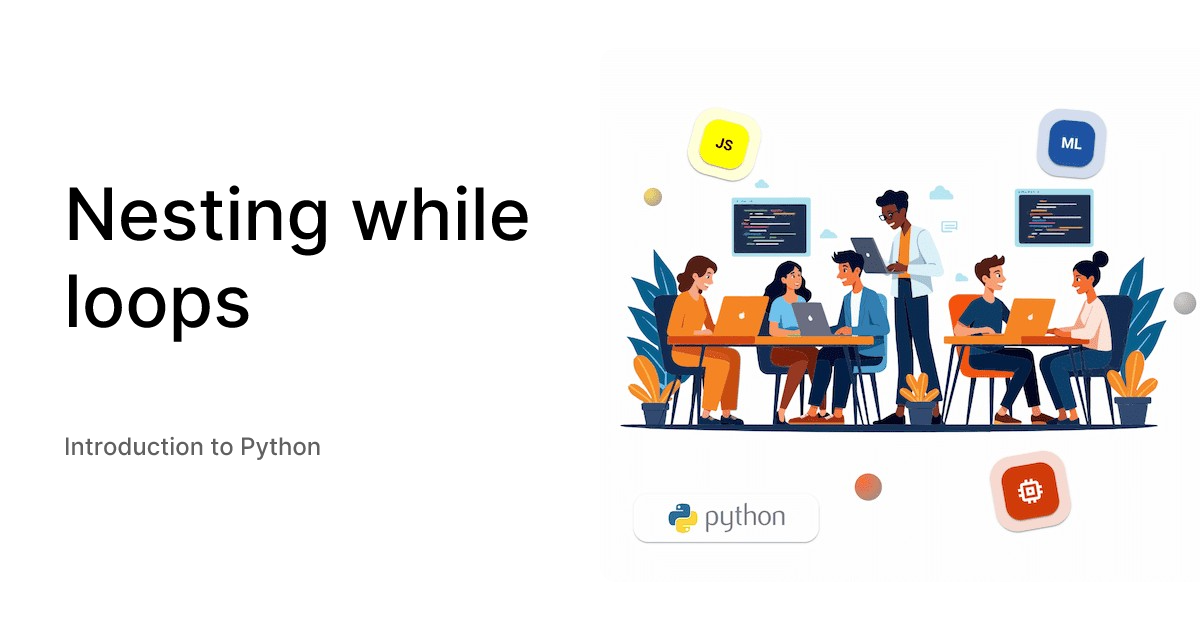 Nesting while loops

Introduction to Python

JS

ML

python